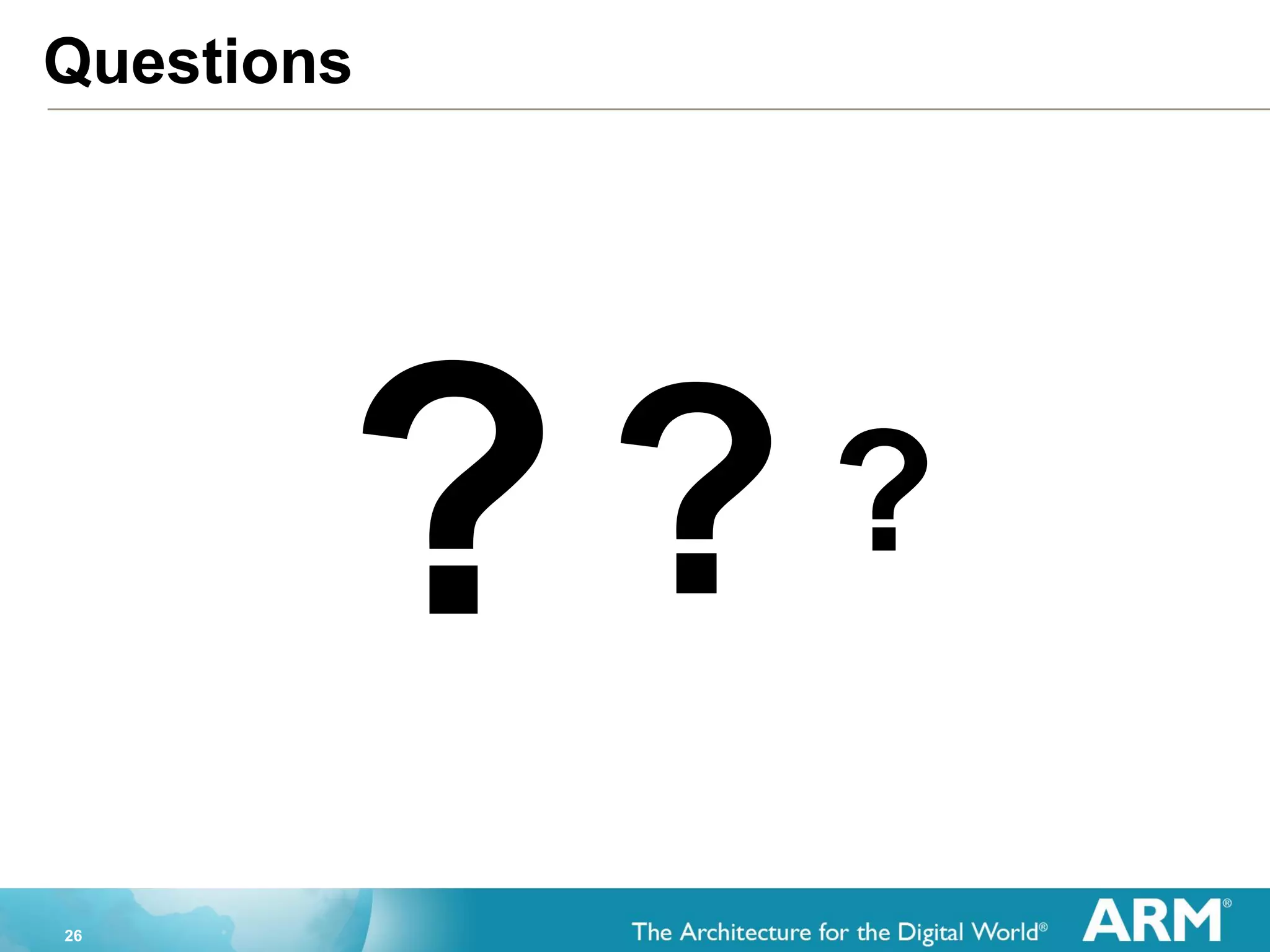 Questions

? ? ?

26

The Architecture for the Digital World®

ARM®